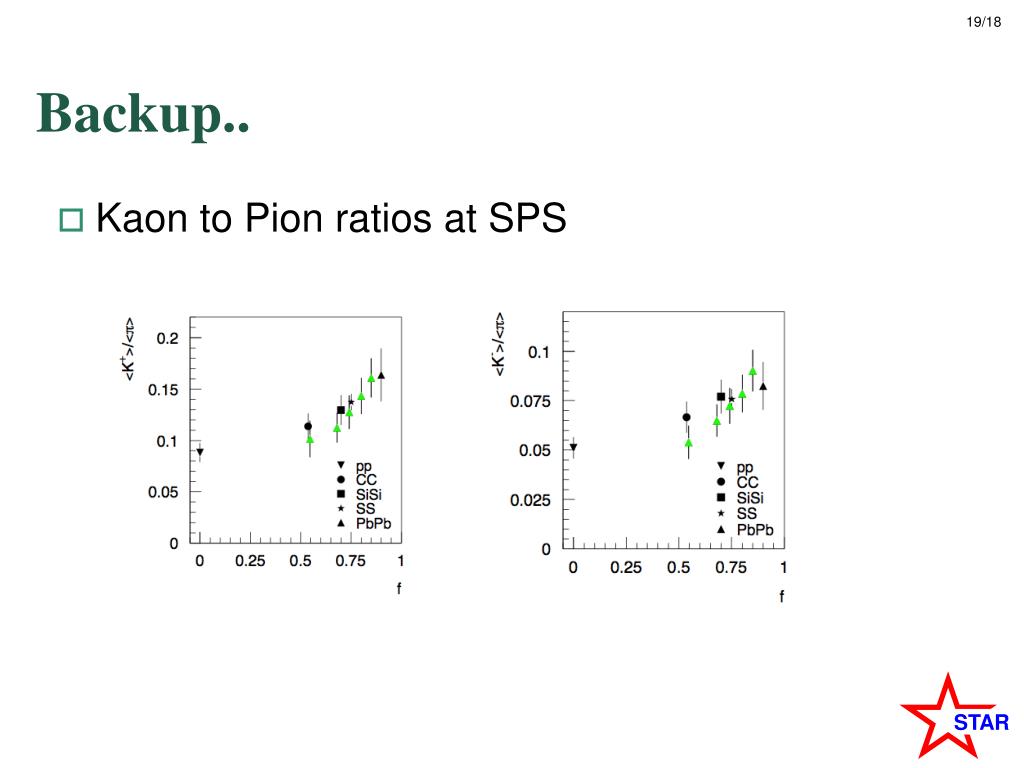 19/18

Backup..

Kaon to Pion ratios at SPS

$<K^+>/<\pi>$

0.2
0.15
0.1
0.05
0

0 0.25 0.5 0.75 1

f

pp
CC
SiSi
SS
PbPb

$<K^->/<\pi>$

0.1
0.075
0.05
0.025
0

0 0.25 0.5 0.75 1

f

pp
CC
SiSi
SS
PbPb

STAR